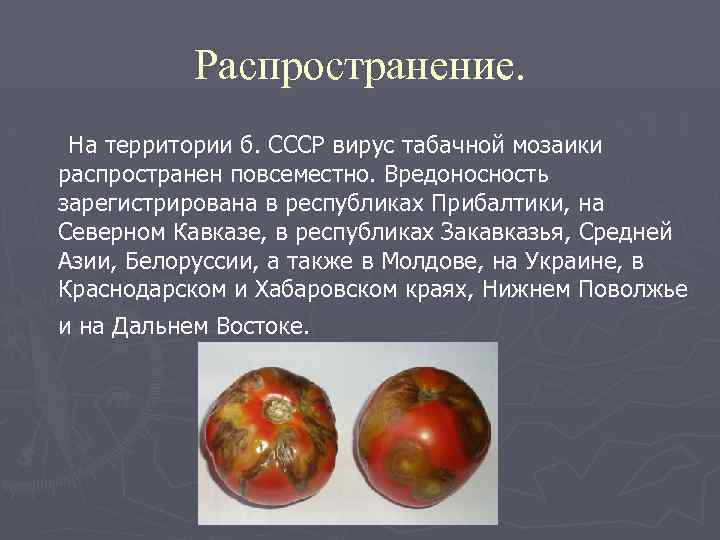 Распространение.

На территории б. СССР вирус табачной мозаики распространен повсеместно. Вредоносность зарегистрирована в республиках Прибалтики, на Северном Кавказе, в республиках Закавказья, Средней Азии, Белоруссии, а также в Молдове, на Украине, в Краснодарском и Хабаровском краях, Нижнем Поволжье и на Дальнем Востоке.